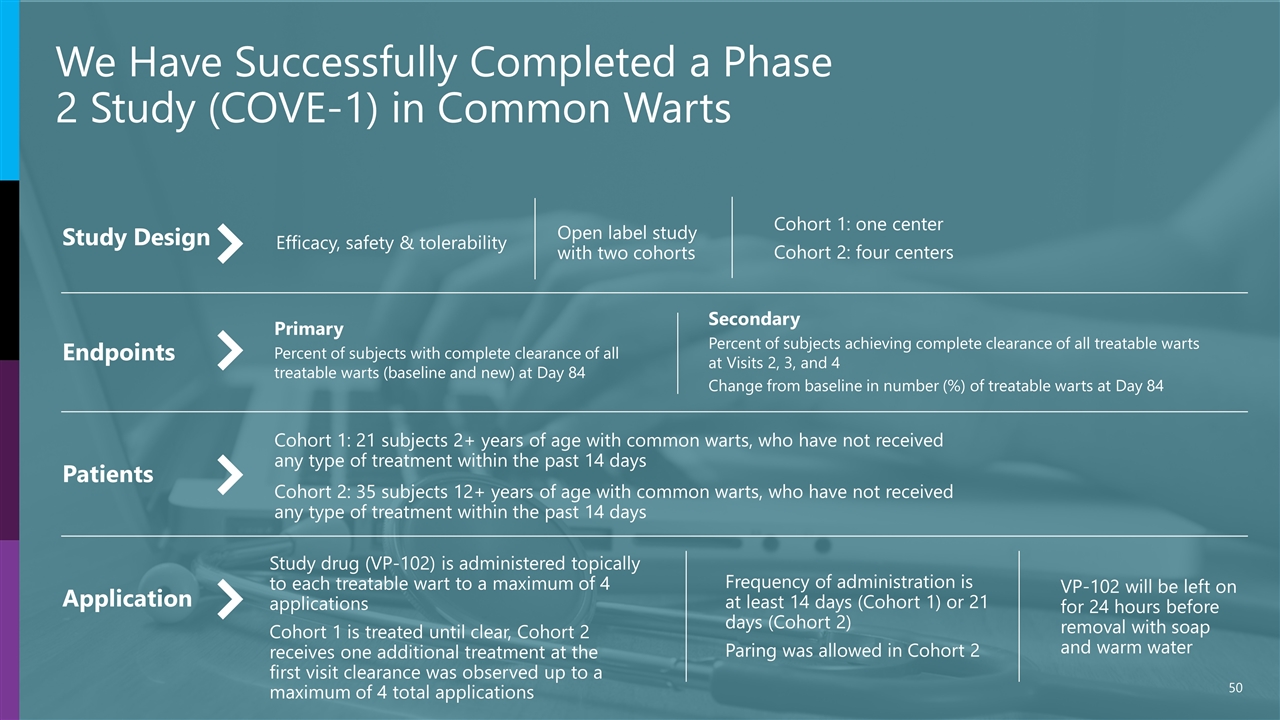 We Have Successfully Completed a Phase 2 Study (COVE-1) in Common Warts

Study Design

Efficacy, safety & tolerability

Open label study with two cohorts

Cohort 1: one center

Cohort 2: four centers

Endpoints

Primary

Percent of subjects with complete clearance of all treatable warts (baseline and new) at Day 84

Secondary

Percent of subjects achieving complete clearance of all treatable warts at Visits 2, 3, and 4

Change from baseline in number (%) of treatable warts at Day 84

Patients

Cohort 1: 21 subjects 2+ years of age with common warts, who have not received any type of treatment within the past 14 days

Cohort 2: 35 subjects 12+ years of age with common warts, who have not received any type of treatment within the past 14 days

Application

Study drug (VP-102) is administered topically to each treatable wart to a maximum of 4 applications

Cohort 1 is treated until clear, Cohort 2 receives one additional treatment at the first visit clearance was observed up to a maximum of 4 total applications

Frequency of administration is at least 14 days (Cohort 1) or 21 days (Cohort 2)

Paring was allowed in Cohort 2

VP-102 will be left on for 24 hours before removal with soap and warm water

50